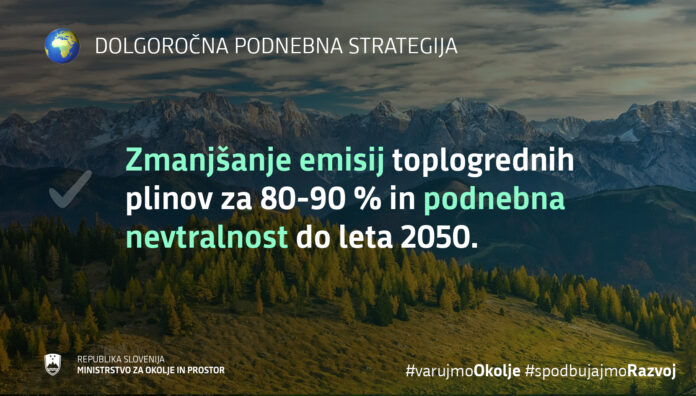 DOLGOROČNA PODNEBNA STRATEGIJA

Zmanjšanje emisij toplogrednih plinov za 80-90 % in podnebna nevtralnost do leta 2050.

REPUBLIKA SLOVENIJA
MINISTRSTVO ZA OKOLJE IN PROSTOR

#varujmoOkolje #spodbujajmoRazvoj